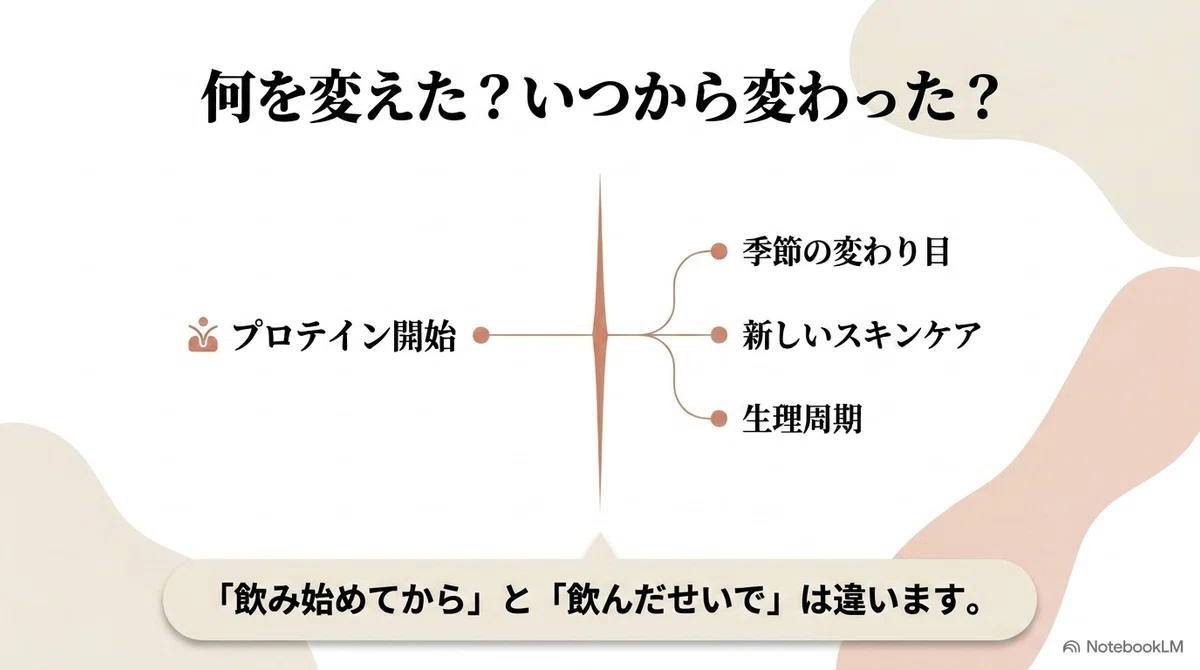 何を変えた？いつから変わった？

プロテイン開始

季節の変わり目

新しいスキンケア

生理周期

「飲み始めてから」と「飲んだせいで」は違います。

NotebookLM